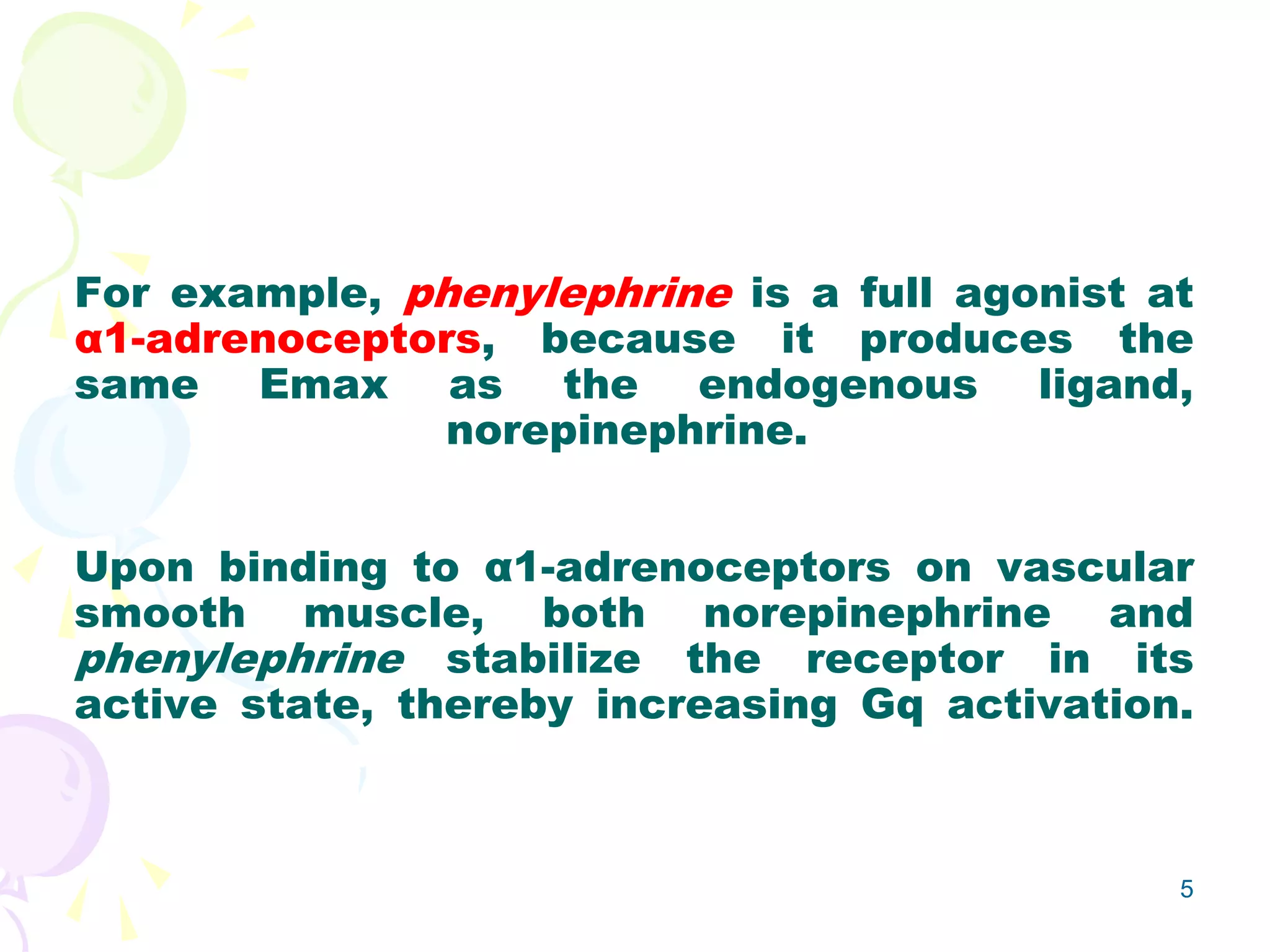 For example, phenylephrine is a full agonist at α1-adrenoceptors, because it produces the same Emax as the endogenous ligand, norepinephrine.

Upon binding to α1-adrenoceptors on vascular smooth muscle, both norepinephrine and phenylephrine stabilize the receptor in its active state, thereby increasing Gq activation.

5